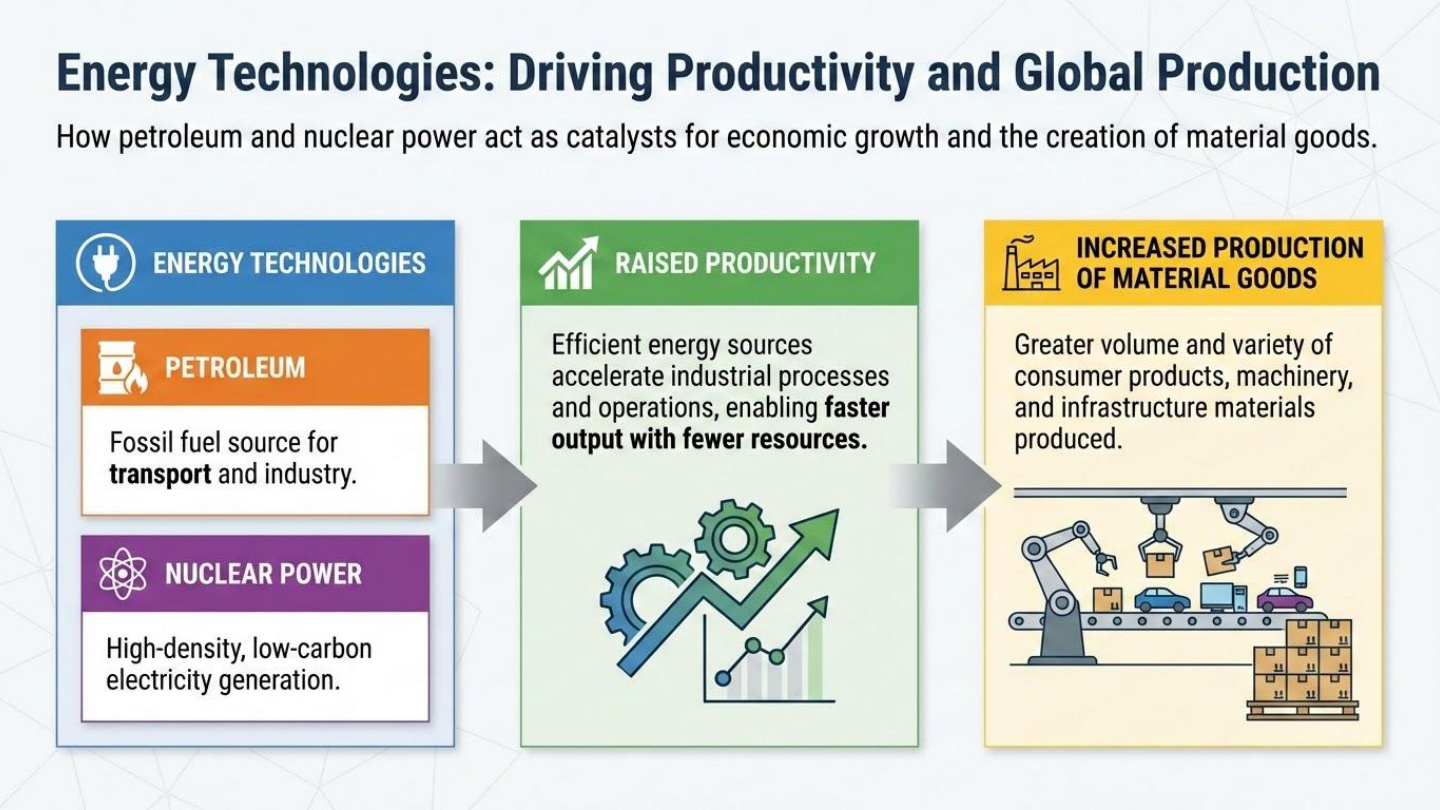 Energy Technologies: Driving Productivity and Global Production

How petroleum and nuclear power act as catalysts for economic growth and the creation of material goods.

ENERGY TECHNOLOGIES

PETROLEUM

Fossil fuel source for transport and industry.

NUCLEAR POWER

High-density, low-carbon electricity generation.

RAISED PRODUCTIVITY

Efficient energy sources accelerate industrial processes and operations, enabling faster output with fewer resources.

INCREASED PRODUCTION OF MATERIAL GOODS

Greater volume and variety of consumer products, machinery, and infrastructure materials produced.